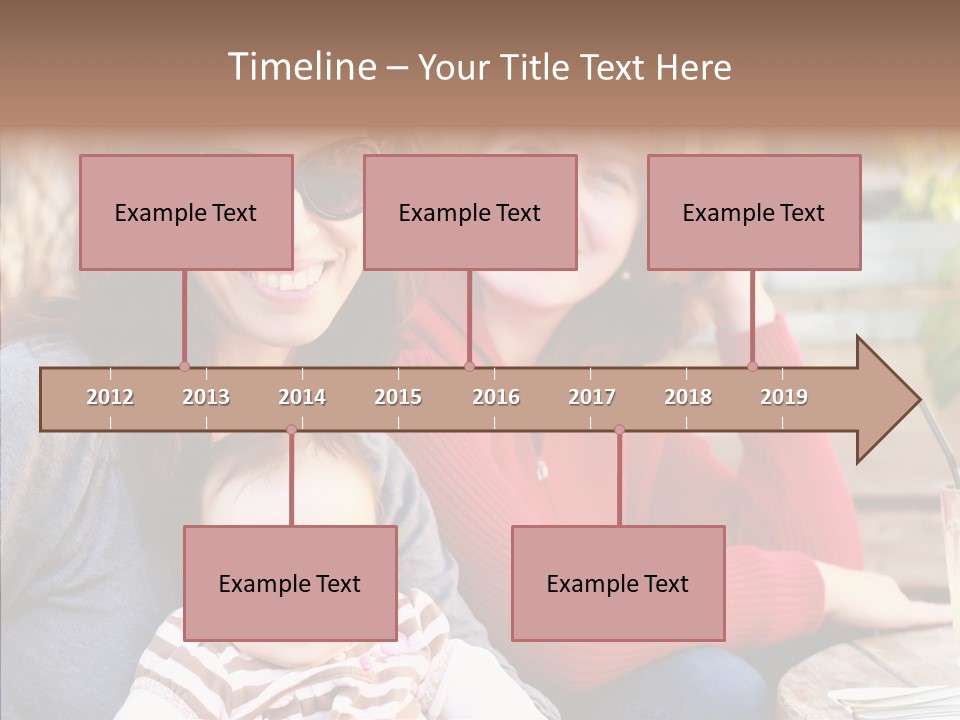 Timeline – Your Title Text Here

Example Text

Example Text

Example Text

2012 2013 2014 2015 2016 2017 2018 2019

Example Text

Example Text